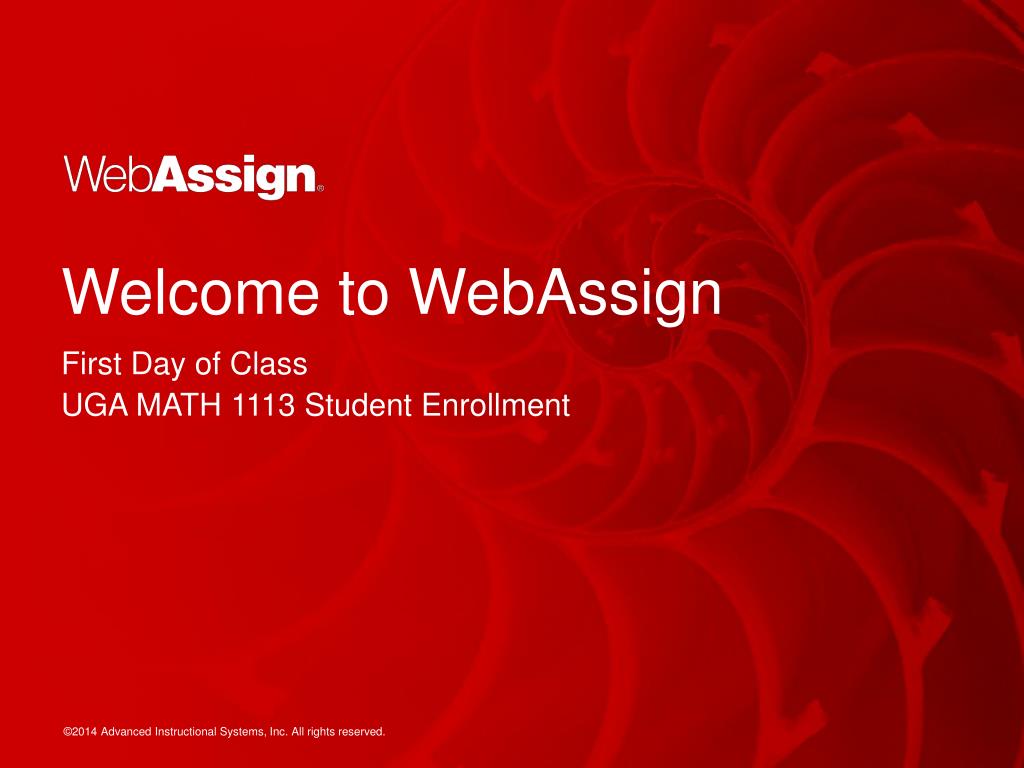 WebAssign®

Welcome to WebAssign

First Day of Class
UGA MATH 1113 Student Enrollment

©2014 Advanced Instructional Systems, Inc. All rights reserved.